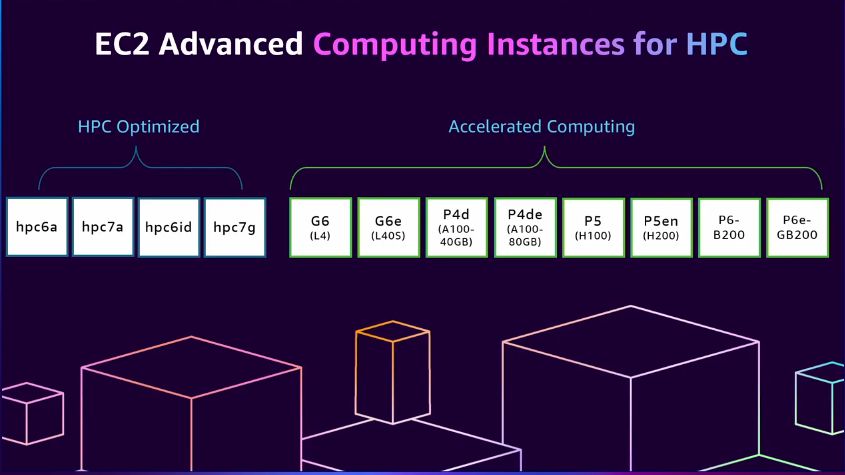 EC2 Advanced Computing Instances for HPC

HPC Optimized

hpc6a
hpc7a
hpc6id
hpc7g

Accelerated Computing

G6 (L4)
G6e (L40S)
P4d (A100-40GB)
P4de (A100-80GB)
P5 (H100)
P5en (H200)
P6-B200
P6e-GB200